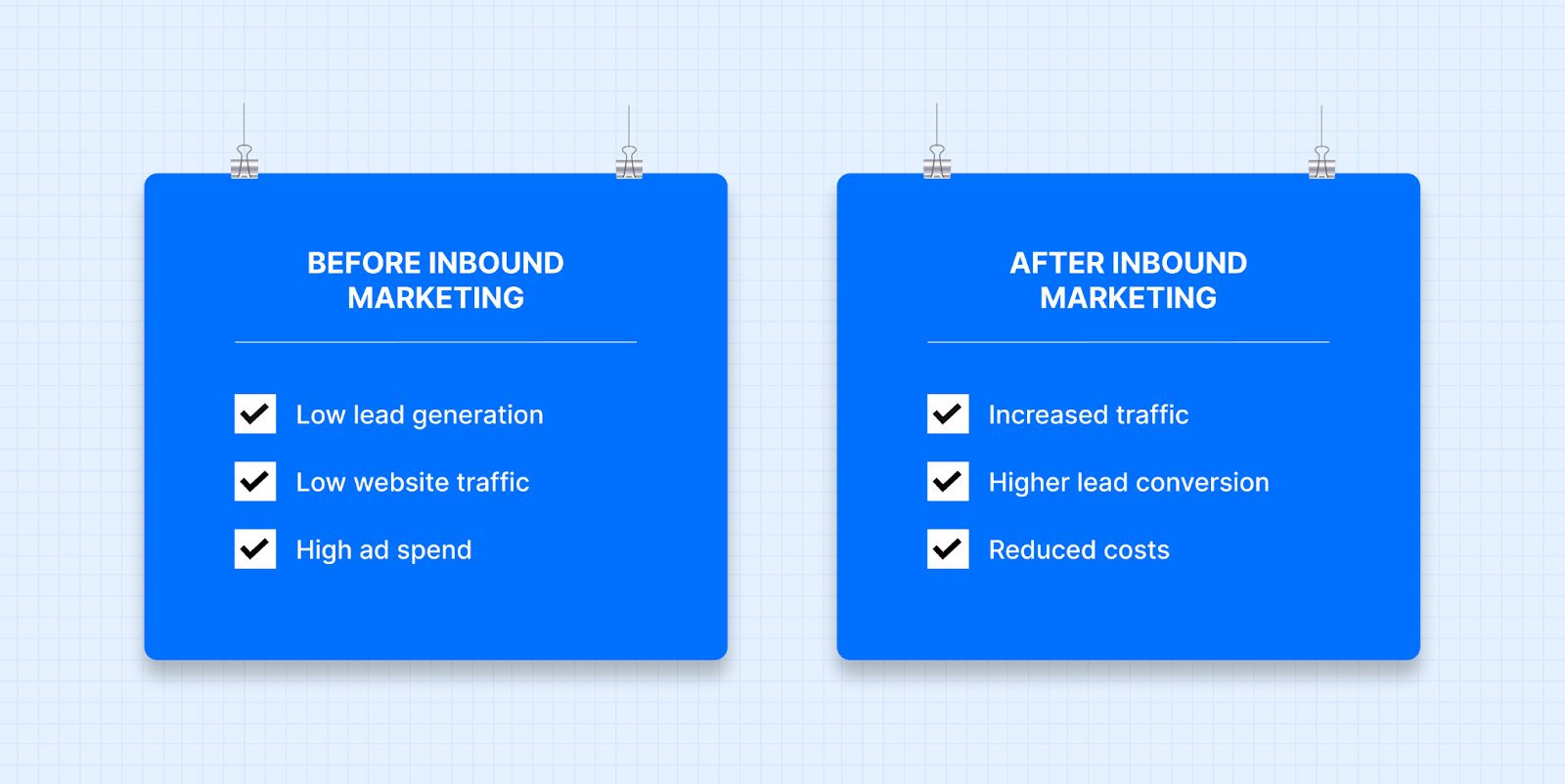 BEFORE INBOUND MARKETING

Low lead generation

Low website traffic

High ad spend

AFTER INBOUND MARKETING

Increased traffic

Higher lead conversion

Reduced costs